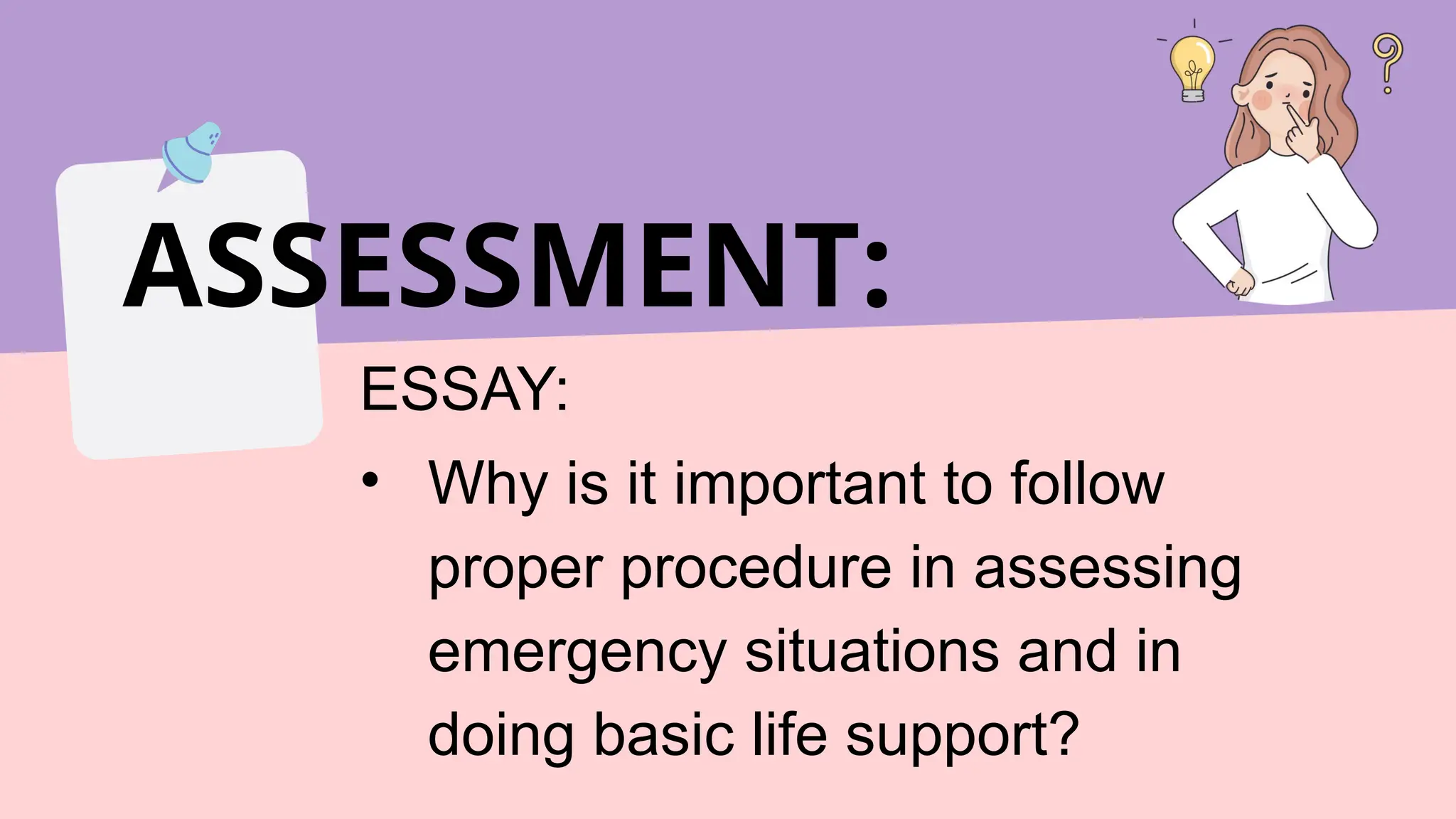 ASSESSMENT:

ESSAY:

• Why is it important to follow proper procedure in assessing emergency situations and in doing basic life support?